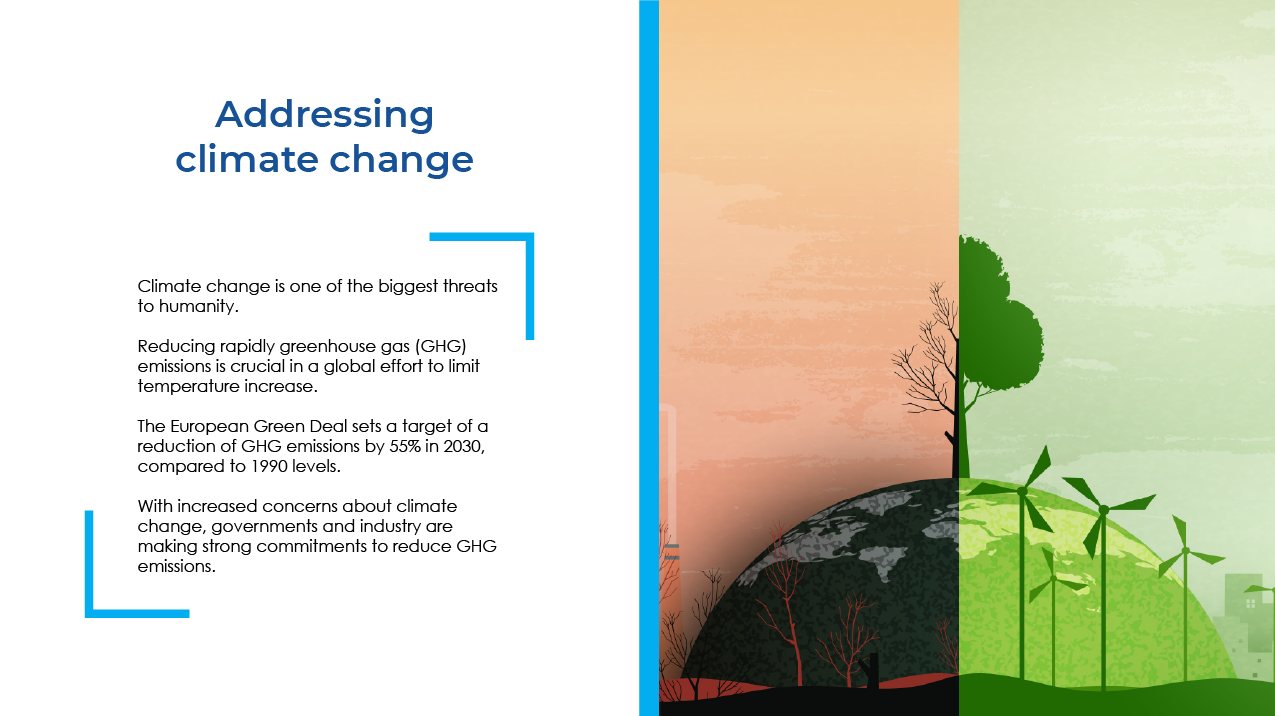 Addressing climate change

Climate change is one of the biggest threats to humanity.

Reducing rapidly greenhouse gas (GHG) emissions is crucial in a global effort to limit temperature increase.

The European Green Deal sets a target of a reduction of GHG emissions by 55% in 2030, compared to 1990 levels.

With increased concerns about climate change, governments and industry are making strong commitments to reduce GHG emissions.